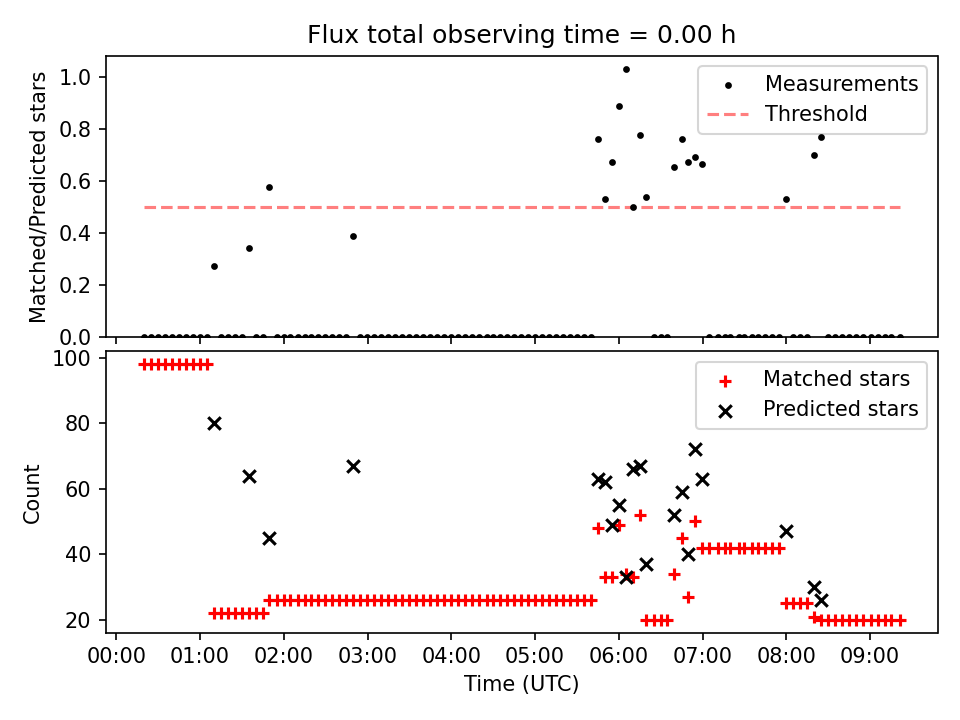 Flux total observing time = 0.00 h

Matched/Predicted stars

1.0
0.8
0.6
0.4
0.2
0.0

Measurements
Threshold

Count

100
80
60
40
20

Matched stars
Predicted stars

00:00 01:00 02:00 03:00 04:00 05:00 06:00 07:00 08:00 09:00
Time (UTC)